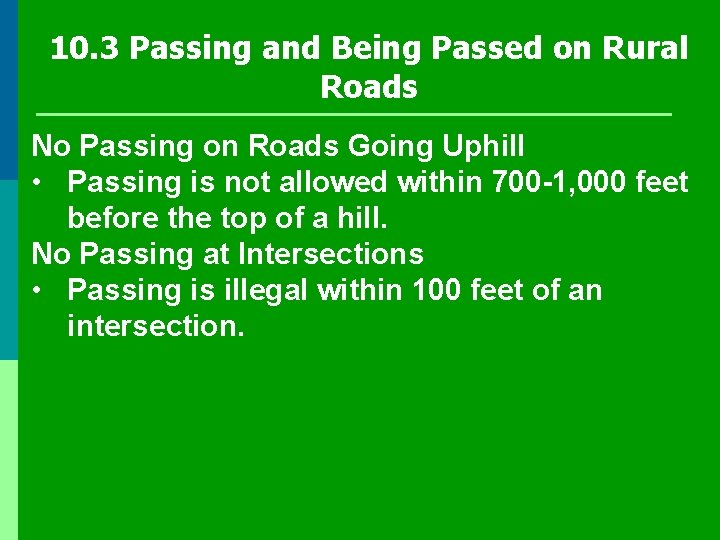 10.3 Passing and Being Passed on Rural Roads

No Passing on Roads Going Uphill
• Passing is not allowed within 700-1,000 feet before the top of a hill.
No Passing at Intersections
• Passing is illegal within 100 feet of an intersection.